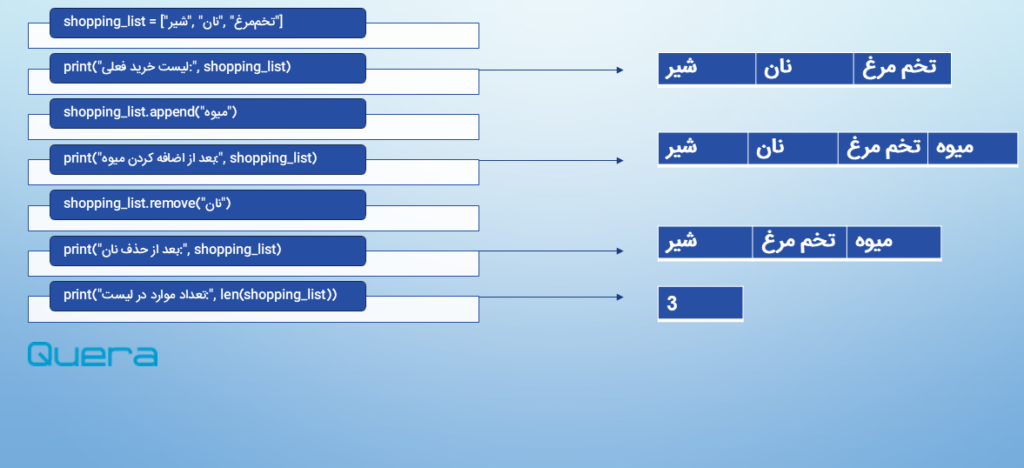 shopping_list = ["شیر", "نان", "تخم‌مرغ"]

print("لیست خرید فعلی:", shopping_list)

| شیر | نان | تخم مرغ |
|---|---|---|

shopping_list.append("میوه")

print("بعد از اضافه کردن میوه:", shopping_list)

| شیر | نان | تخم مرغ | میوه |
|---|---|---|---|

shopping_list.remove("نان")

print("بعد از حذف نان:", shopping_list)

| شیر | تخم مرغ | میوه |
|---|---|---|

print("تعداد موارد در لیست:", len(shopping_list))

3

Quera